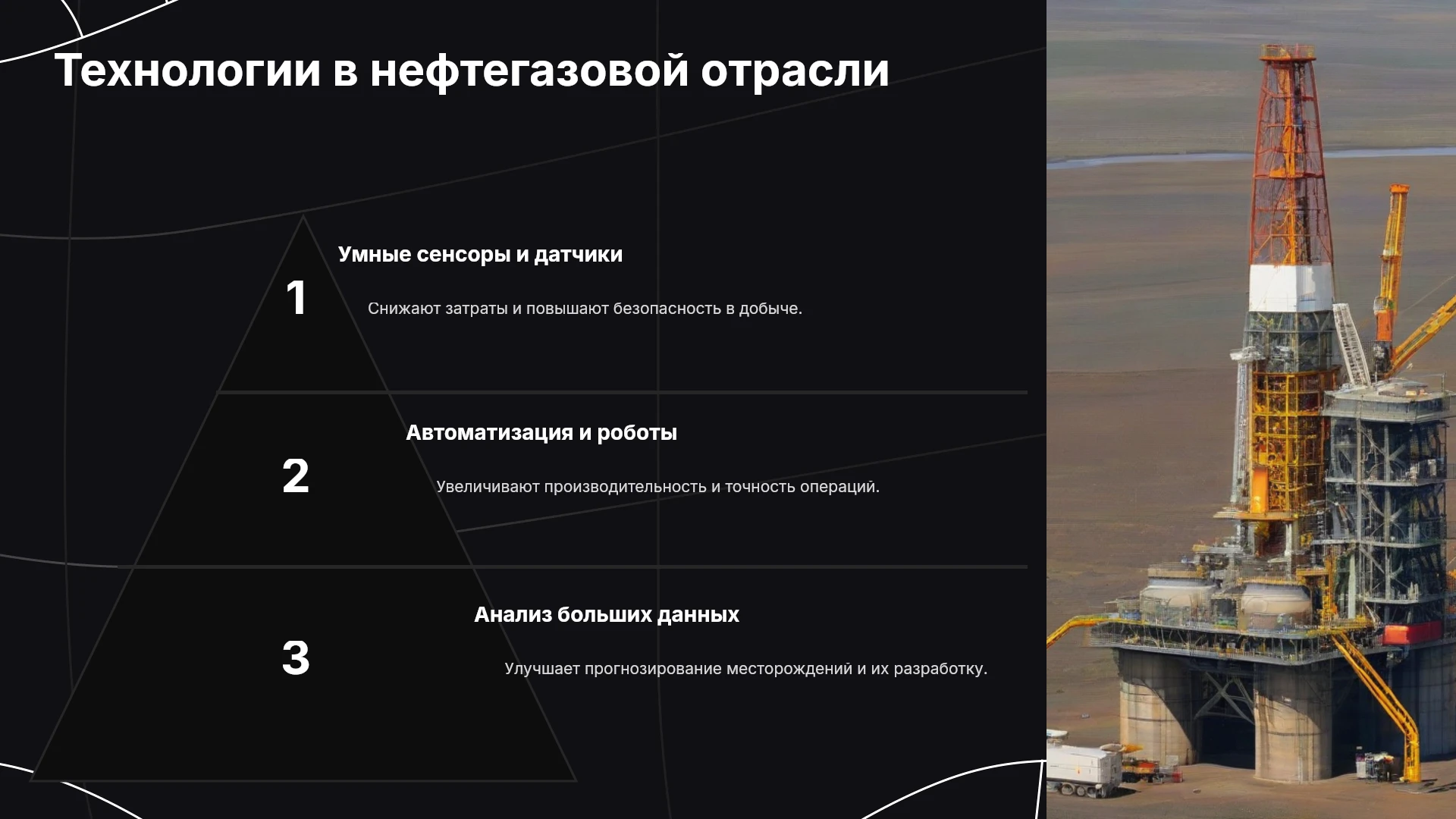 Технологии в нефтегазовой отрасли

1

Умные сенсоры и датчики

Снижают затраты и повышают безопасность в добыче.

2

Автоматизация и роботы

Увеличивают производительность и точность операций.

3

Анализ больших данных

Улучшает прогнозирование месторождений и их разработку.